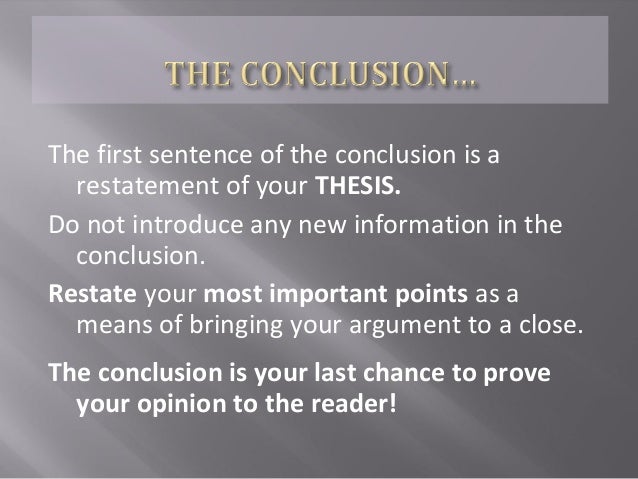 THE CONCLUSION…

The first sentence of the conclusion is a restatement of your THESIS.

Do not introduce any new information in the conclusion.

Restate your most important points as a means of bringing your argument to a close.

The conclusion is your last chance to prove your opinion to the reader!